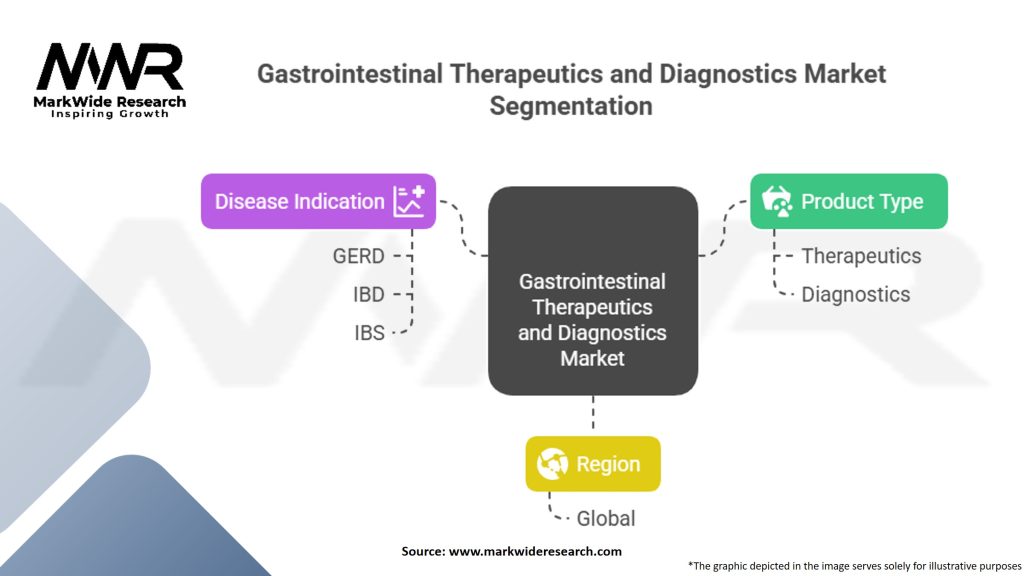 MWR
MarkWide Research
Inspiring Growth

Gastrointestinal Therapeutics and Diagnostics Market Segmentation

Disease Indication
GERD
IBD
IBS

Gastrointestinal Therapeutics and Diagnostics Market

Product Type
Therapeutics
Diagnostics

Region
Global

Source: www.markwideresearch.com

*The graphic depicted in the image serves solely for illustrative purposes